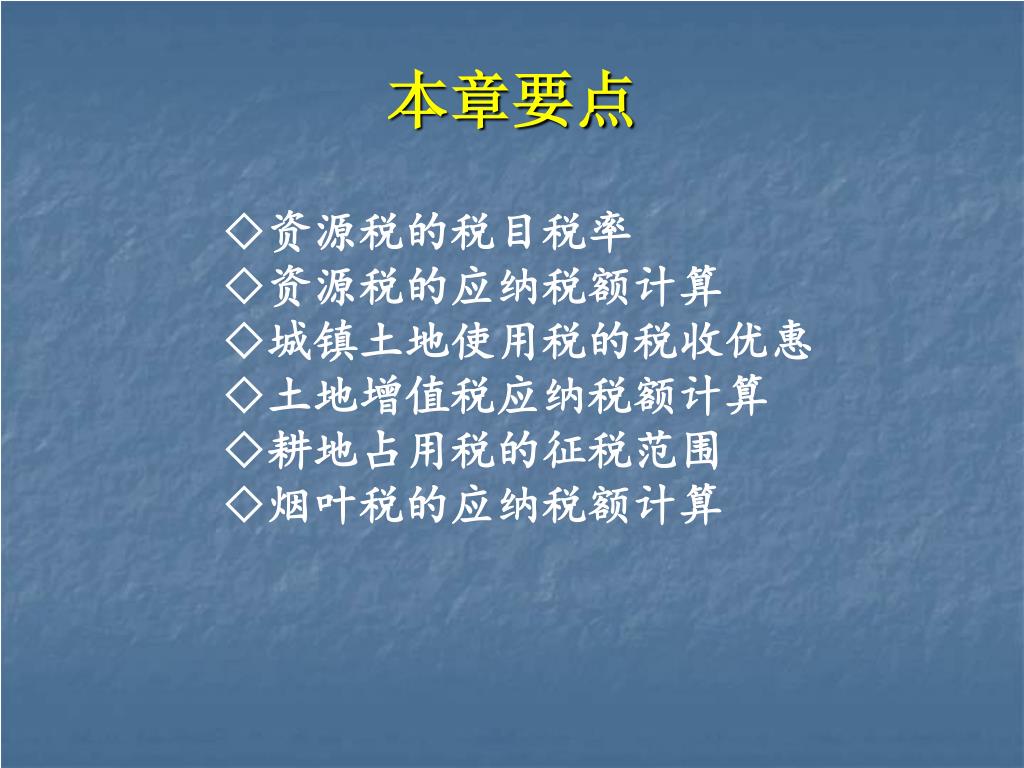 本章要点

◇资源税的税目税率
◇资源税的应纳税额计算
◇城镇土地使用税的税收优惠
◇土地增值税应纳税额计算
◇耕地占用税的征税范围
◇烟叶税的应纳税额计算